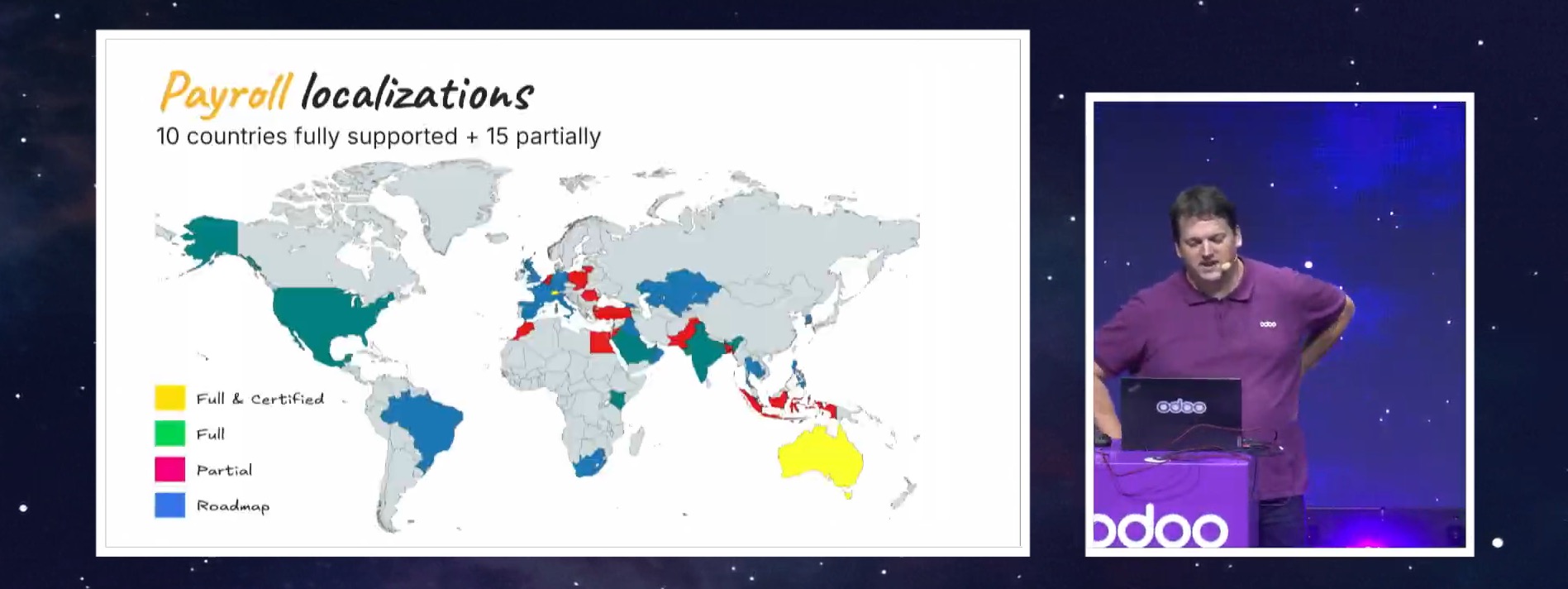 Payroll localizations
10 countries fully supported + 15 partially

Full & Certified
Full
Partial
Roadmap

odoo
odoo
odoo